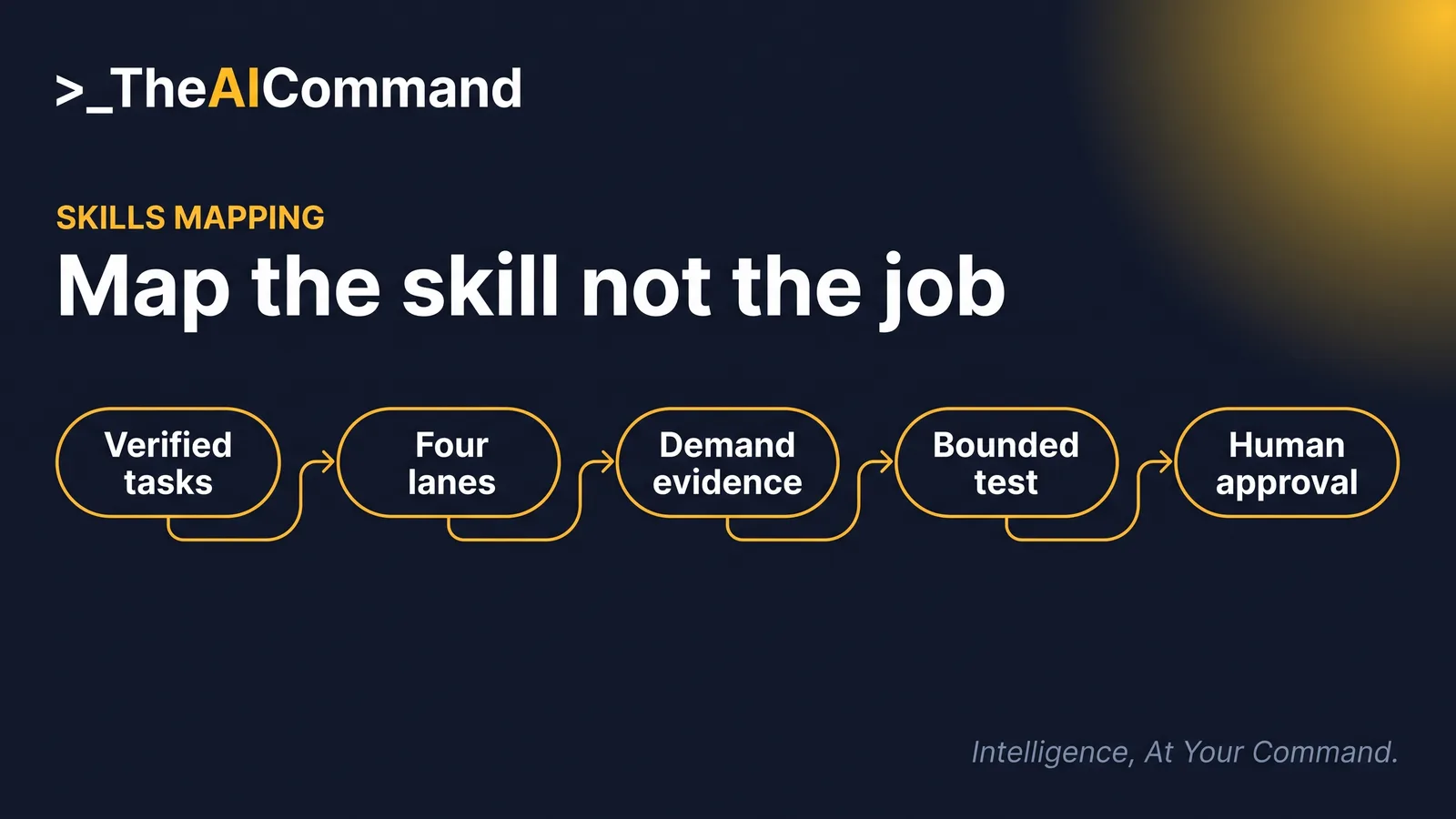 >_TheAICommand

SKILLS MAPPING

Map the skill not the job

Verified tasks

Four lanes

Demand evidence

Bounded test

Human approval

Intelligence, At Your Command.